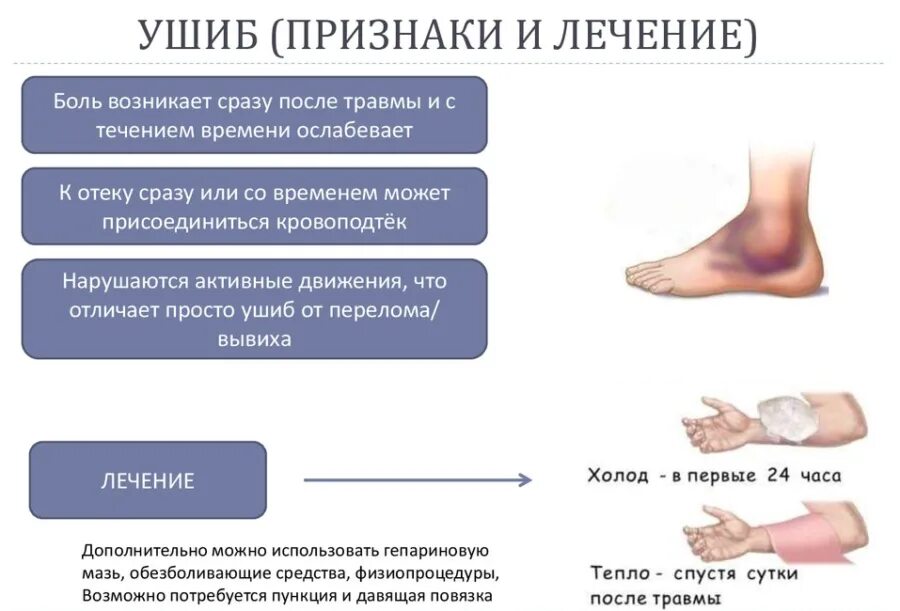 УШИБ (ПРИЗНАКИ И ЛЕЧЕНИЕ)

Боль возникает сразу после травмы и с течением времени ослабевает

К отеку сразу или со временем может присоединиться кровоподтёк

Нарушаются активные движения, что отличает просто ушиб от перелома/ вывиха

ЛЕЧЕНИЕ

Холод - в первые 24 часа

Тепло - спустя сутки после травмы

Дополнительно можно использовать гепариновую мазь, обезболивающие средства, физиопроцедуры, Возможно потребуется пункция и давящая повязка